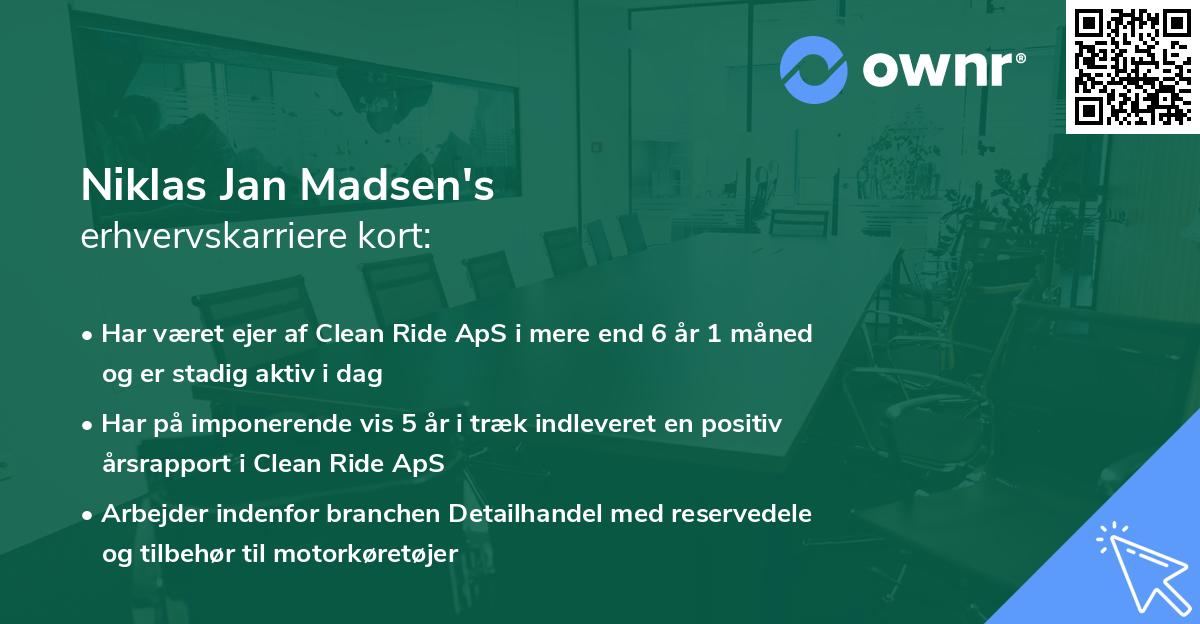 ownr®

Niklas Jan Madsen's
erhvervskarriere kort:

• Har været ejer af Clean Ride ApS i mere end 6 år 1 måned og er stadig aktiv i dag

• Har på imponerende vis 5 år i træk indleveret en positiv årsrapport i Clean Ride ApS

• Arbejder indenfor branchen Detailhandel med reservedele og tilbehør til motorkøretøjer